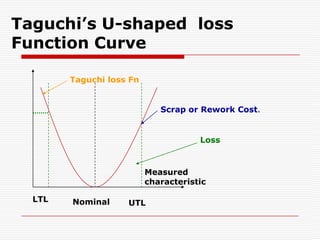 Taguchi's U-shaped loss Function Curve

Taguchi loss Fn

Scrap or Rework Cost.

Loss

Measured characteristic

LTL

Nominal

UTL